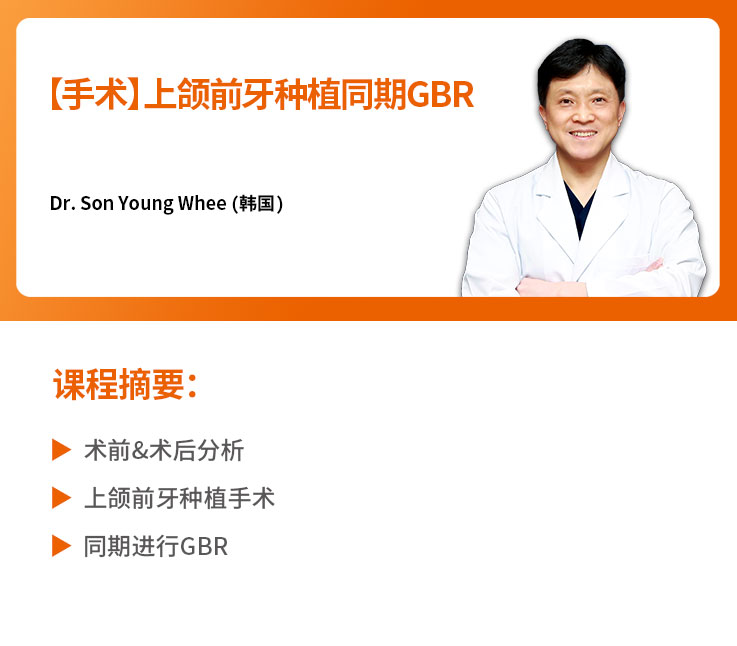 【手术】上颌前牙种植同期GBR

Dr. Son Young Whee (韩国)

课程摘要:

▶ 术前&术后分析

▶ 上颌前牙种植手术

▶ 同期进行GBR